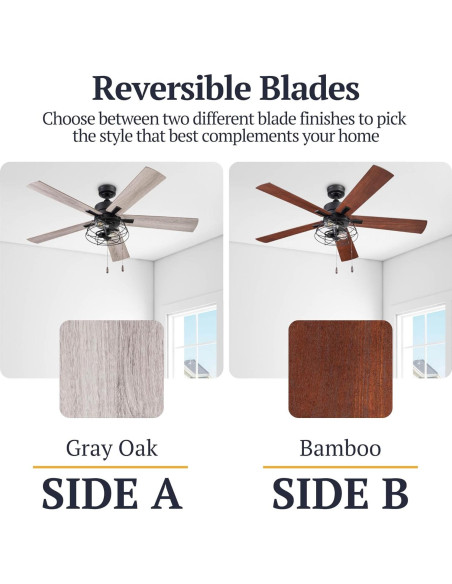 Reversible Blades

Choose between two different blade finishes to pick the style that best complements your home

Gray Oak

SIDE A

Bamboo

SIDE B